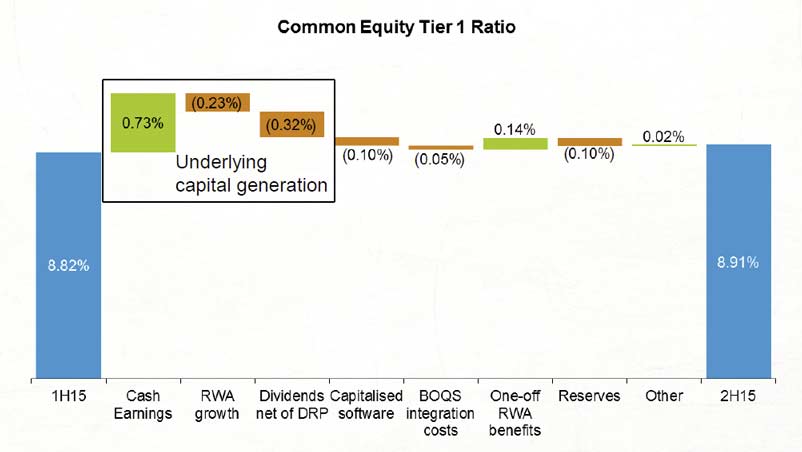 Common Equity Tier 1 Ratio

0.73%
(0.23%)
(0.32%)
Underlying capital generation
(0.10%)
(0.05%)
0.14%
(0.10%)
0.02%
8.82%
8.91%

1H15
Cash Earnings
RWA growth
Dividends net of DRP
Capitalised software
BOQS integration costs
One-off RWA benefits
Reserves
Other
2H15